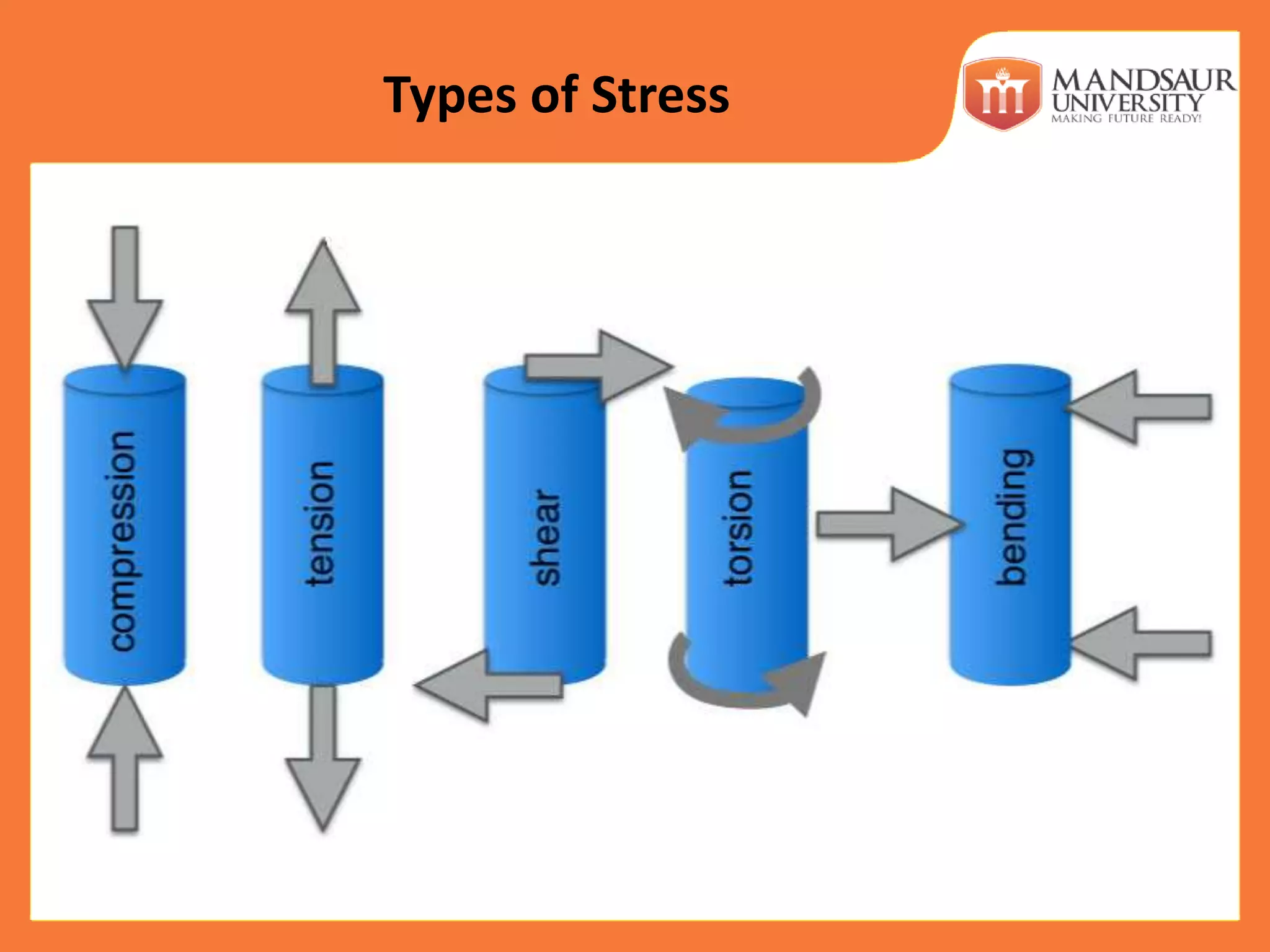 Types of Stress

MANDSAUR UNIVERSITY
MAKING FUTURE READY!

compression

tension

shear

torsion

bending